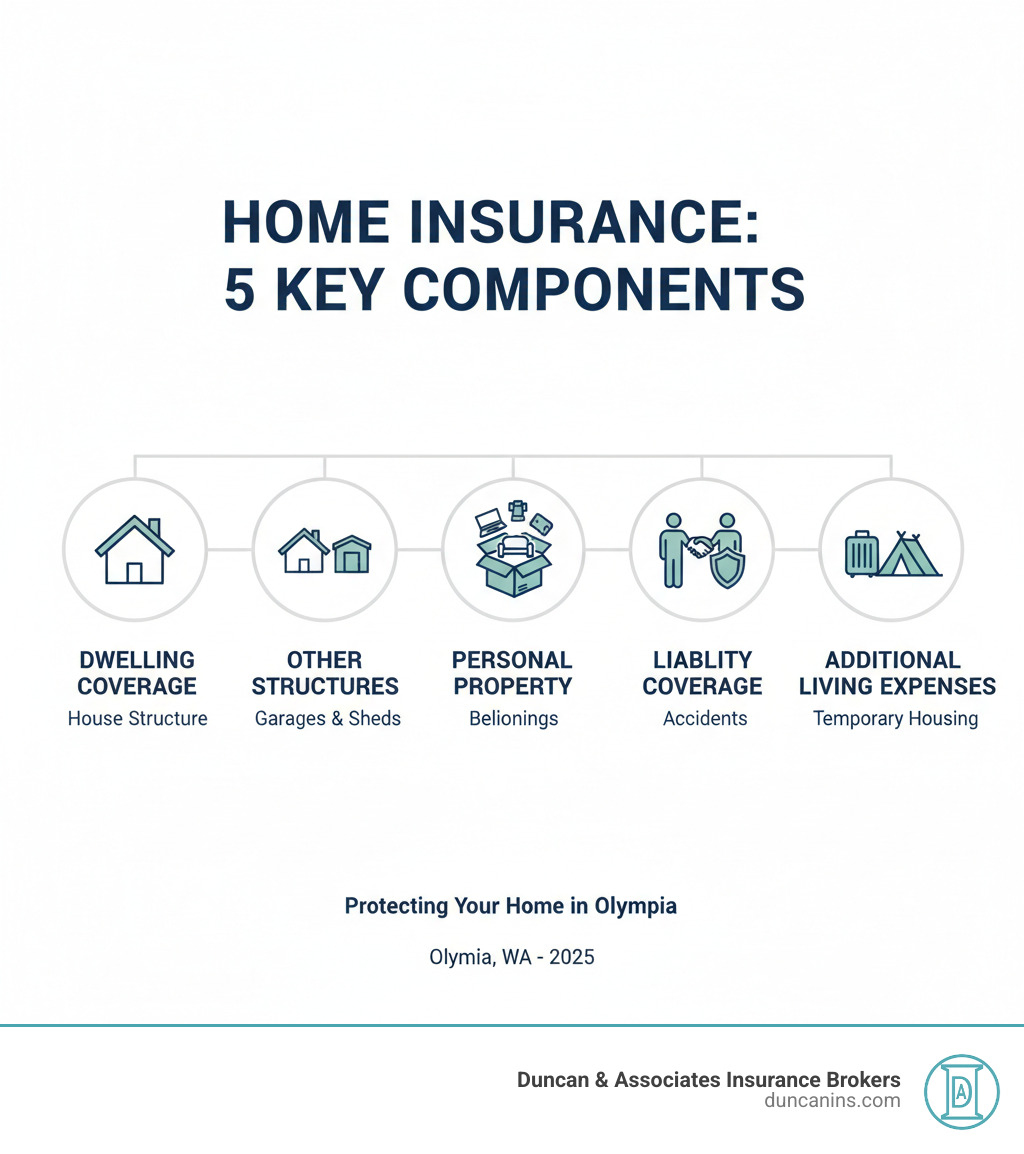 HOME INSURANCE:
5 KEY COMPONENTS

DWELLING COVERAGE
House Structure

OTHER STRUCTURES
Garages & Sheds

PERSONAL PROPERTY
Belionings

LIABLITY COVERAGE
Accidents

ADDITIONAL LIVING EXPENSES
Temporary Housing

Protecting Your Home in Olympia

Olymia, WA - 2025

Duncan & Associates Insurance Brokers
duncanins.com

DA